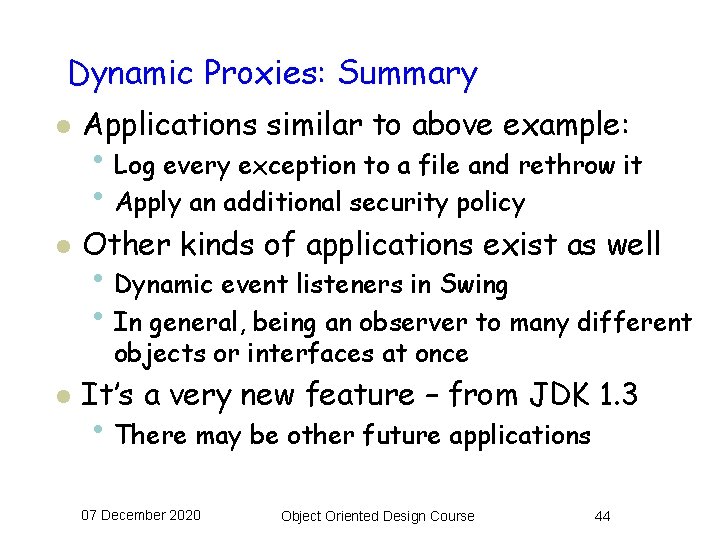 Dynamic Proxies: Summary

- Applications similar to above example:
  - Log every exception to a file and rethrow it
  - Apply an additional security policy
- Other kinds of applications exist as well
  - Dynamic event listeners in Swing
  - In general, being an observer to many different objects or interfaces at once
- It's a very new feature – from JDK 1.3
  - There may be other future applications

07 December 2020

Object Oriented Design Course

44